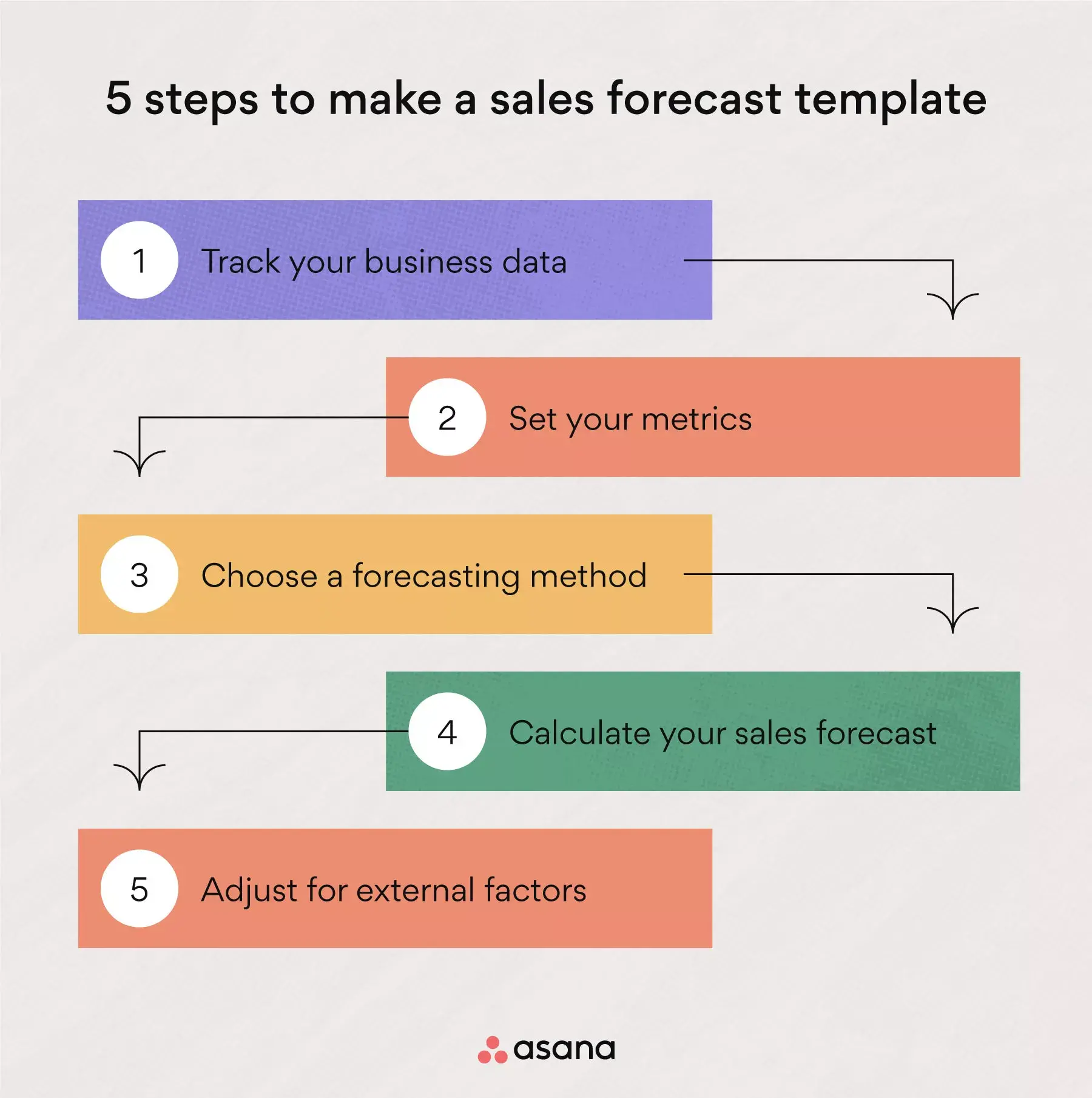 5 steps to make a sales forecast template

1 Track your business data

2 Set your metrics

3 Choose a forecasting method

4 Calculate your sales forecast

5 Adjust for external factors

asana